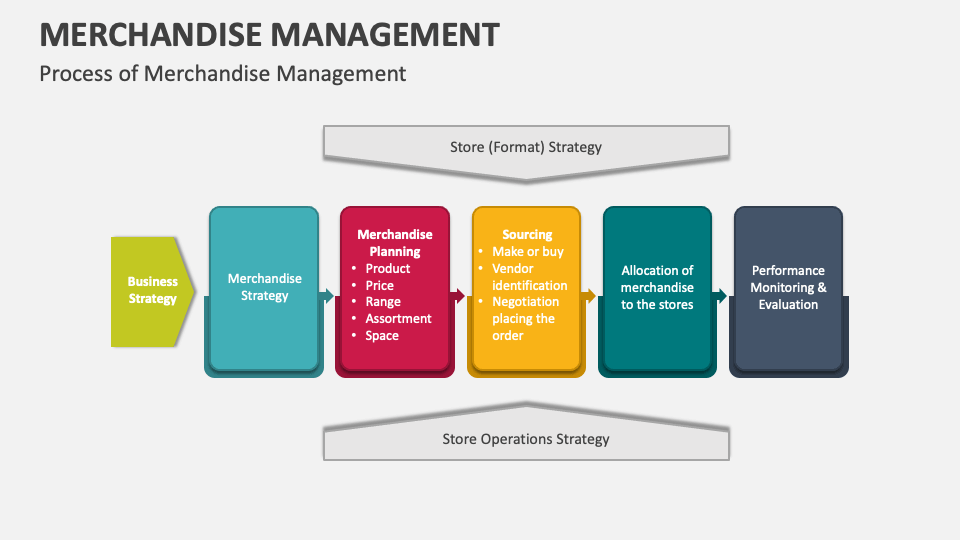 MERCHANDISE MANAGEMENT
Process of Merchandise Management

Store (Format) Strategy

Business Strategy

Merchandise Strategy

Merchandise Planning
• Product
• Price
• Range
• Assortment
• Space

Sourcing
• Make or buy
• Vendor identification
• Negotiation placing the order

Allocation of merchandise to the stores

Performance Monitoring & Evaluation

Store Operations Strategy